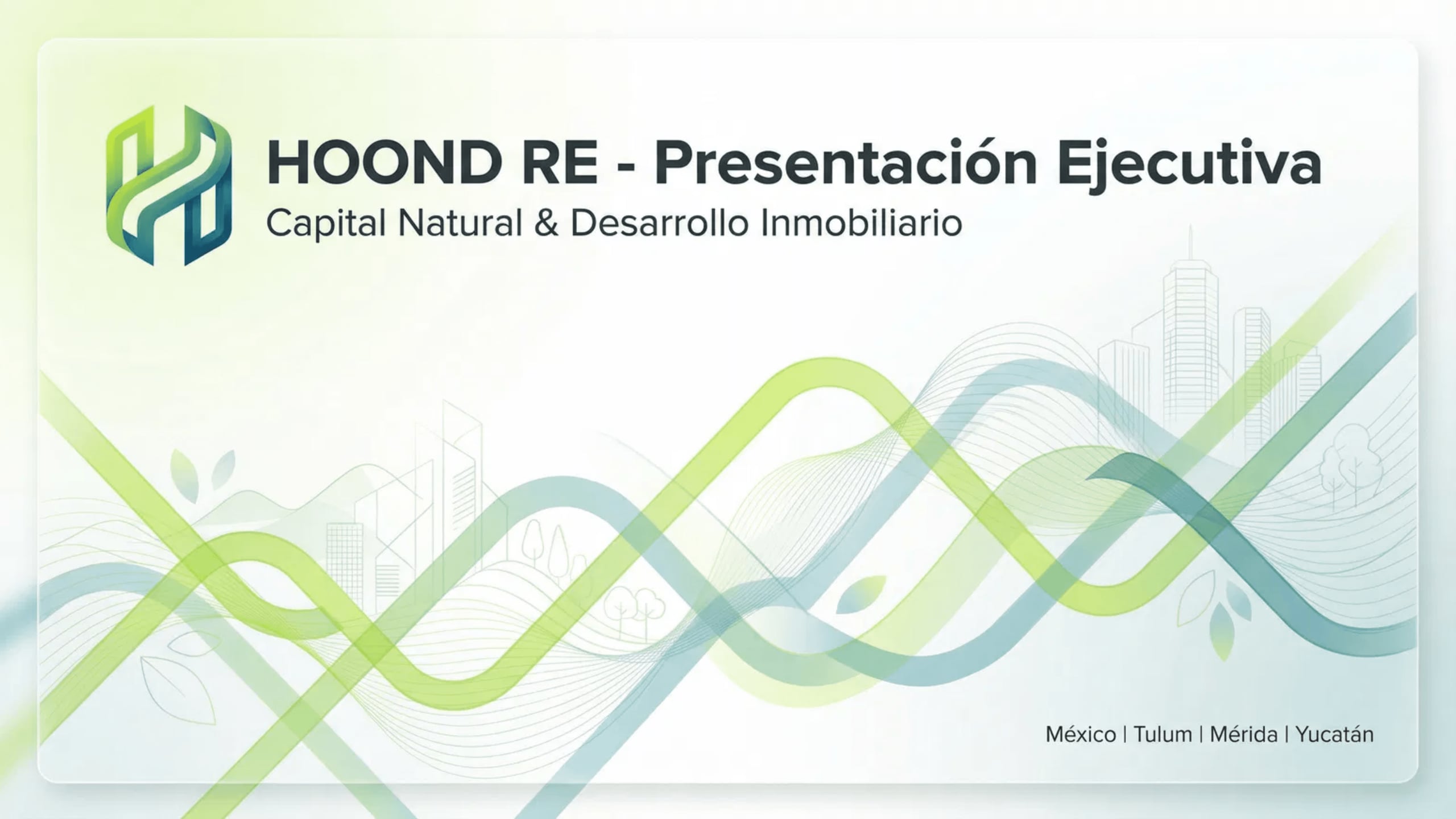 HOOND RE - Presentación Ejecutiva
Capital Natural & Desarrollo Inmobiliario

México | Tulum | Mérida | Yucatán